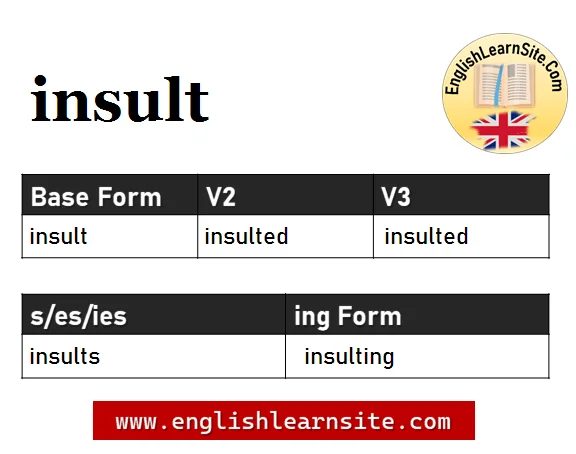 insult

EnglishLearnSite.Com

| Base Form | V2 | V3 |
|---|---|---|
| insult | insulted | insulted |

| s/es/ies | ing Form |
|---|---|
| insults | insulting |

www.englishlearnsite.com